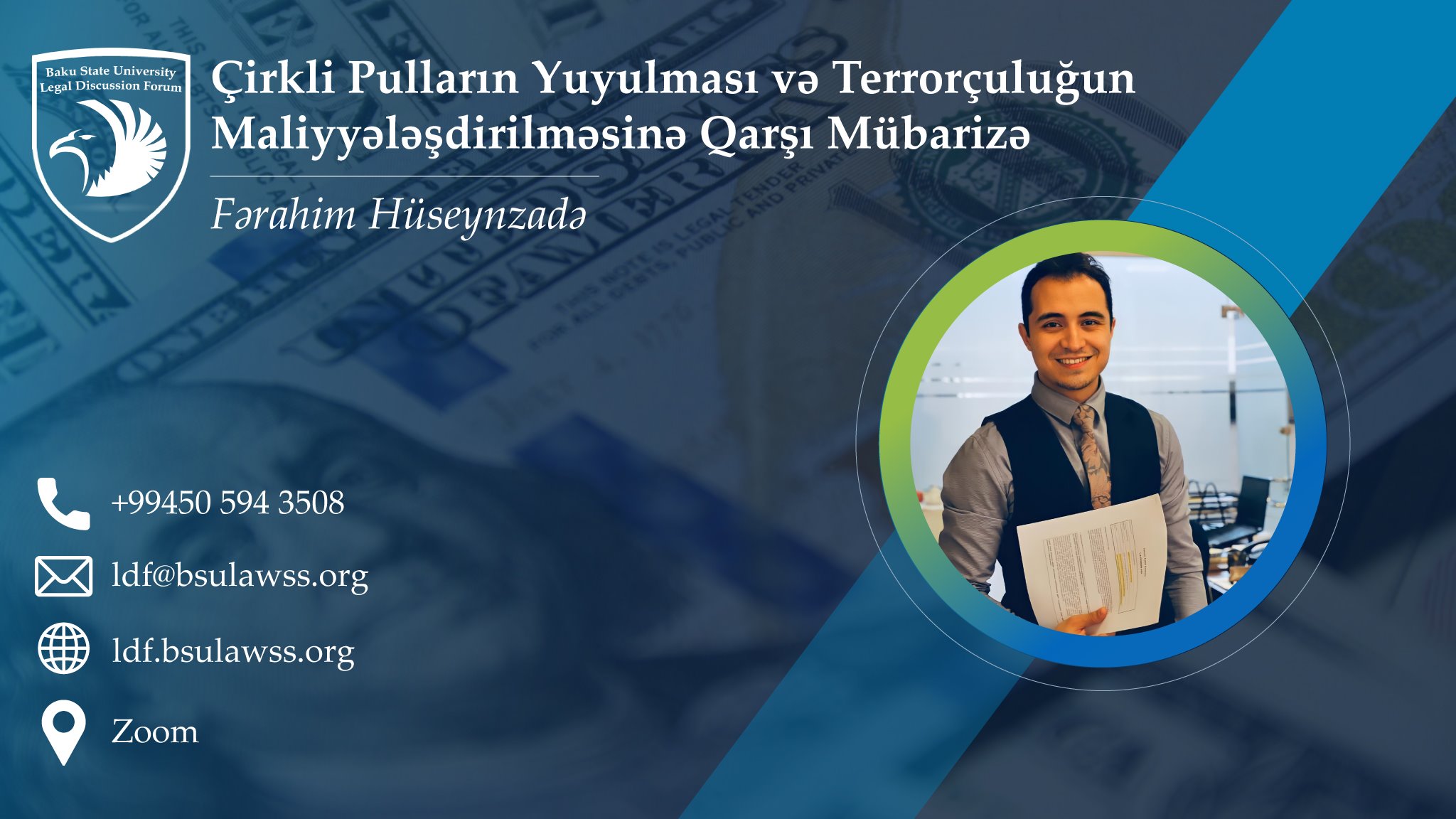 Baku State University Legal Discussion Forum

Çirkli Pulların Yuyulması və Terrorçuluğun Maliyyələşdirilməsinə Qarşı Mübarizə

Fərahim Hüseynzadə

+99450 594 3508

ldf@bsulawss.org

ldf.bsulawss.org

Zoom